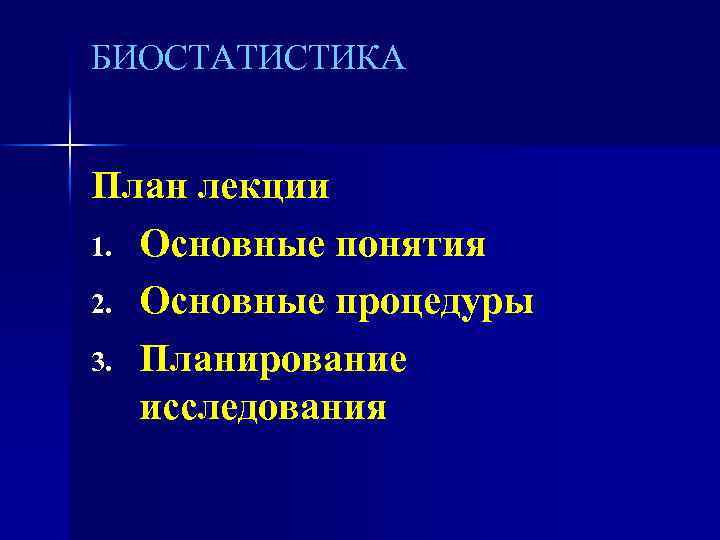 БИОСТАТИСТИКА

План лекции

1. Основные понятия
2. Основные процедуры
3. Планирование исследования